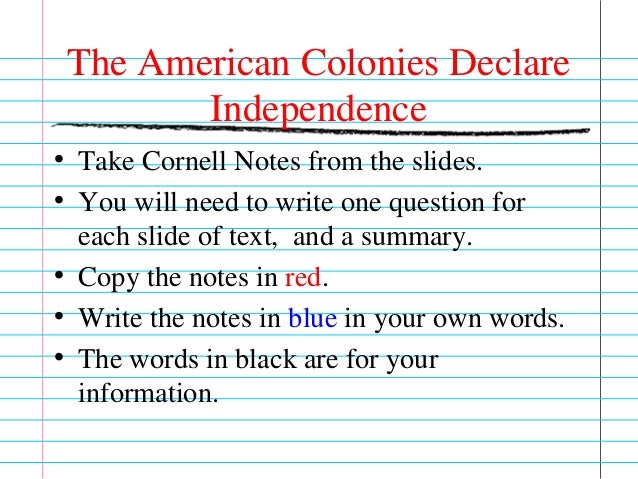 The American Colonies Declare Independence

• Take Cornell Notes from the slides.
• You will need to write one question for each slide of text,  and a summary.
• Copy the notes in red.
• Write the notes in blue in your own words.
• The words in black are for your information.